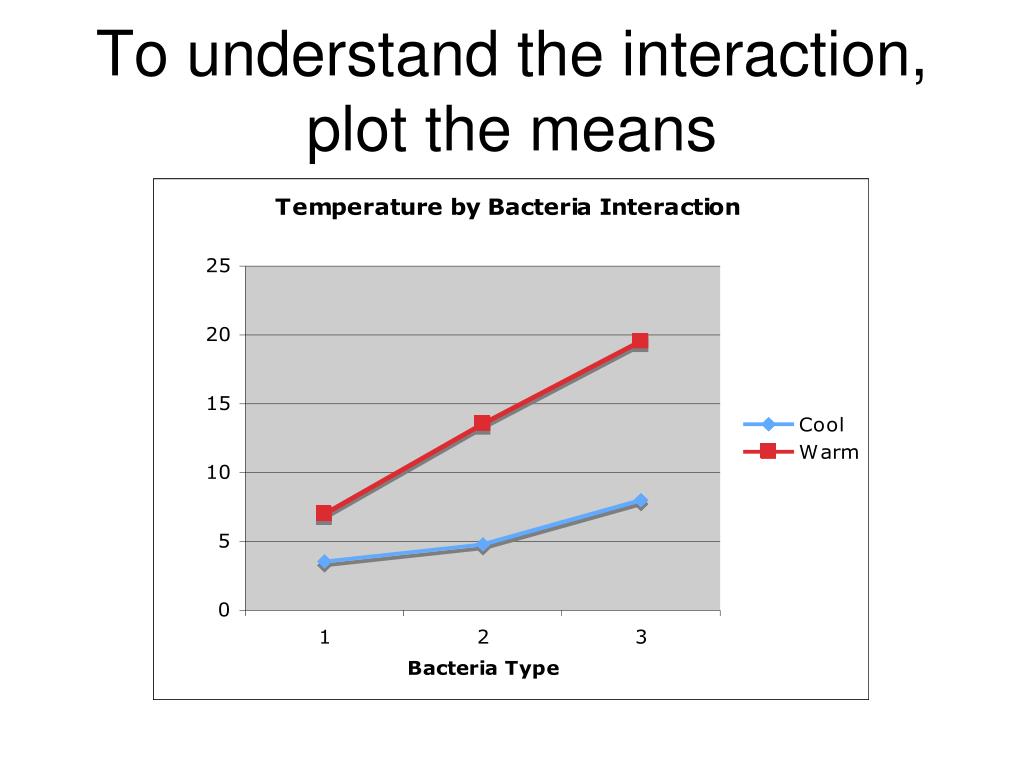 To understand the interaction, plot the means

Temperature by Bacteria Interaction

25
20
15
10
5
0

1
2
3

Bacteria Type

Cool
Warm